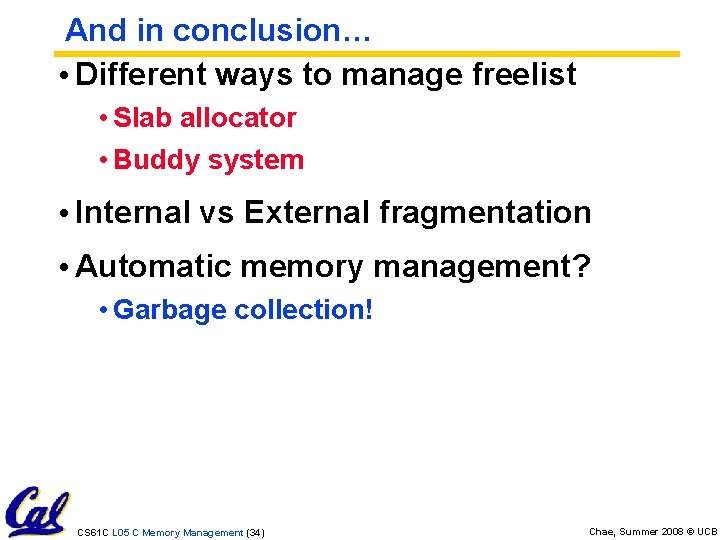 And in conclusion…

• Different ways to manage freelist
  • Slab allocator
  • Buddy system
• Internal vs External fragmentation
• Automatic memory management?
  • Garbage collection!

Cal

CS61C L05 C Memory Management (34)

Chae, Summer 2008 © UCB